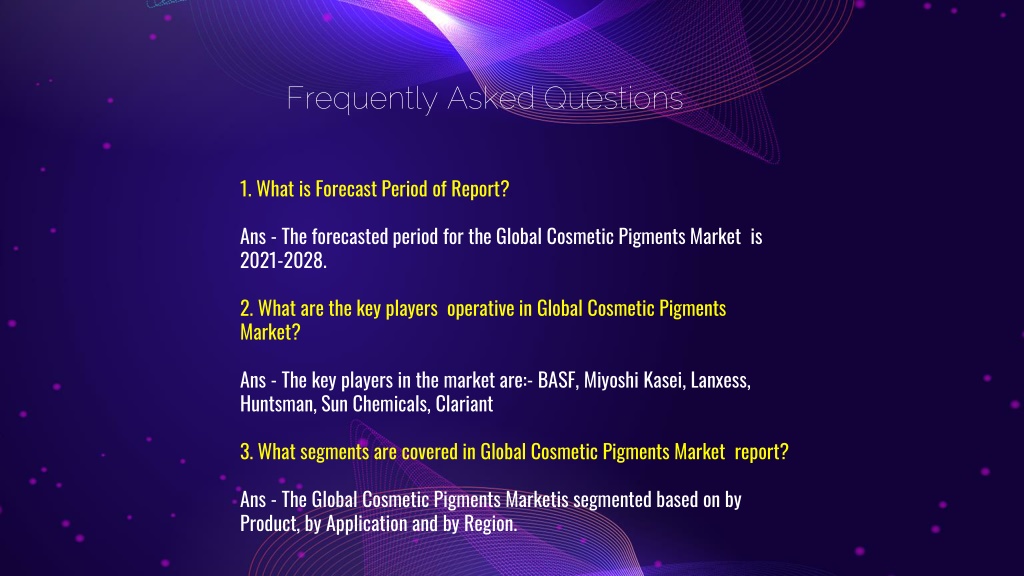 Frequently Asked Questions

1. What is Forecast Period of Report?

Ans - The forecasted period for the Global Cosmetic Pigments Market is 2021-2028.

2. What are the key players operative in Global Cosmetic Pigments Market?

Ans - The key players in the market are:- BASF, Miyoshi Kasei, Lanxess, Huntsman, Sun Chemicals, Clariant

3. What segments are covered in Global Cosmetic Pigments Market report?

Ans - The Global Cosmetic Pigments Marketis segmented based on by Product, by Application and by Region.